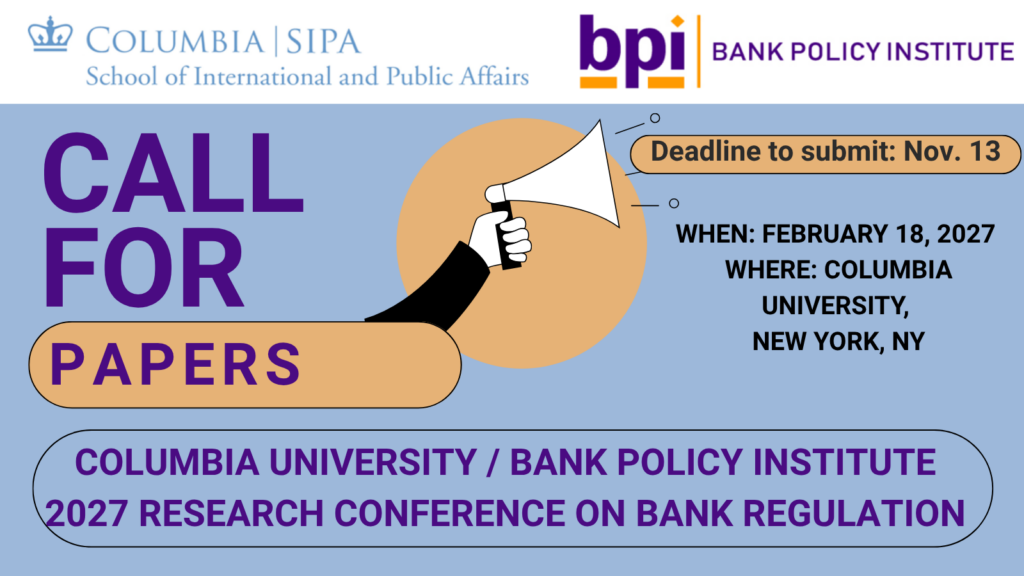 COLUMBIA | SIPA
School of International and Public Affairs

bpi | BANK POLICY INSTITUTE

CALL FOR PAPERS

Deadline to submit: Nov. 13

WHEN: FEBRUARY 18, 2027
WHERE: COLUMBIA UNIVERSITY, NEW YORK, NY

COLUMBIA UNIVERSITY / BANK POLICY INSTITUTE 2027 RESEARCH CONFERENCE ON BANK REGULATION